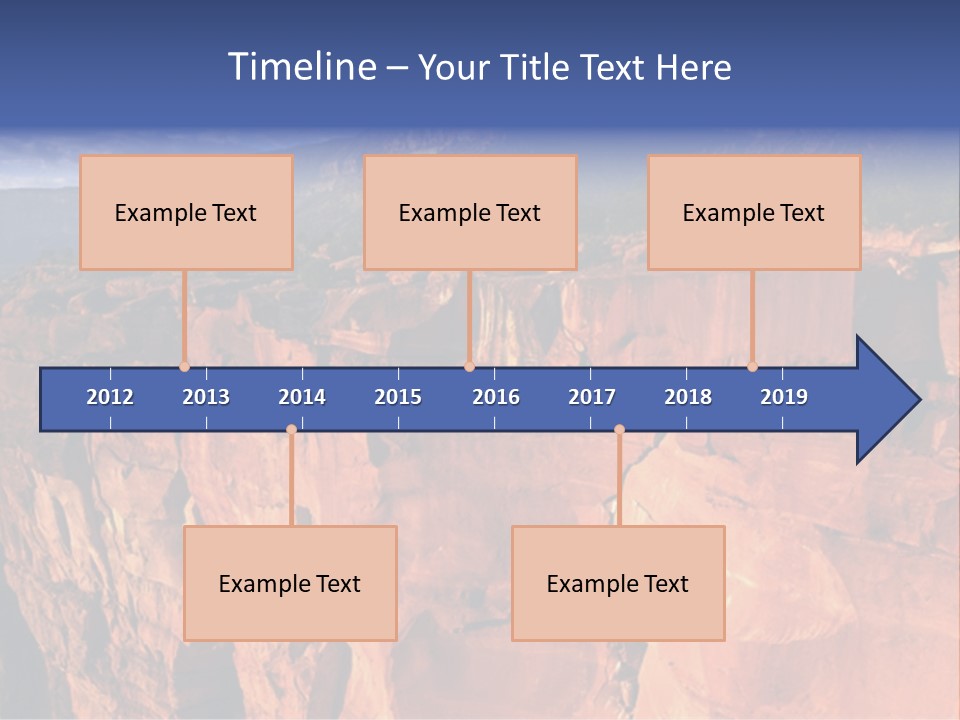 Timeline – Your Title Text Here

Example Text

Example Text

Example Text

2012 2013 2014 2015 2016 2017 2018 2019

Example Text

Example Text